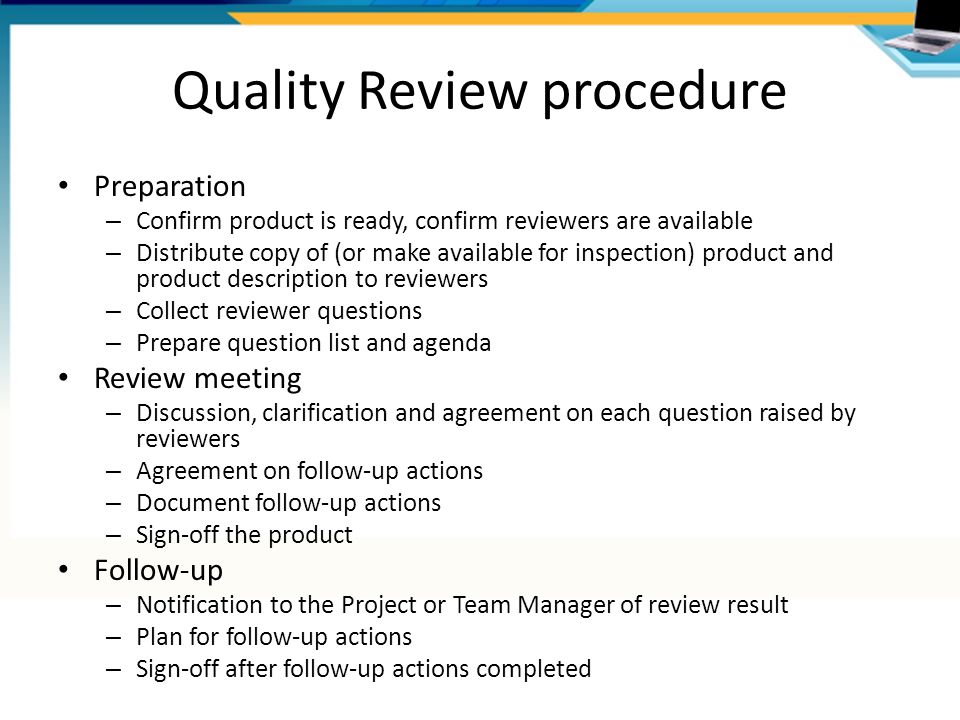 Quality Review procedure

• Preparation
– Confirm product is ready, confirm reviewers are available
– Distribute copy of (or make available for inspection) product and product description to reviewers
– Collect reviewer questions
– Prepare question list and agenda
• Review meeting
– Discussion, clarification and agreement on each question raised by reviewers
– Agreement on follow-up actions
– Document follow-up actions
– Sign-off the product
• Follow-up
– Notification to the Project or Team Manager of review result
– Plan for follow-up actions
– Sign-off after follow-up actions completed